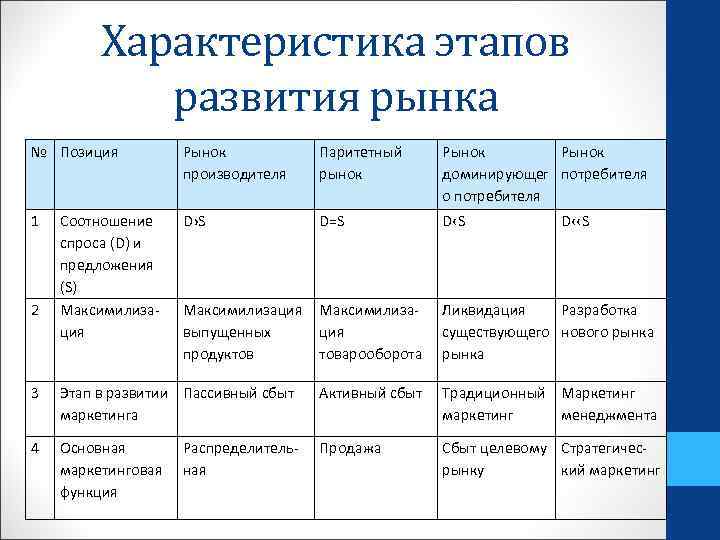 Характеристика этапов развития рынка

| № | Позиция | Рынок производителя | Паритетный рынок | Рынок доминирующего потребителя | Рынок потребителя |
|---|---|---|---|---|---|
| 1 | Соотношение спроса (D) и предложения (S) | D›S | D=S | D‹S | D‹‹S |
| 2 | Максимилизация | Максимилизация выпущенных продуктов | Максимилизация товарооборота | Ликвидация существующего рынка | Разработка нового рынка |
| 3 | Этап в развитии маркетинга | Пассивный сбыт | Активный сбыт | Традиционный маркетинг | Маркетинг менеджмента |
| 4 | Основная маркетинговая функция | Распределительная | Продажа | Сбыт целевому рынку | Стратегический маркетинг |